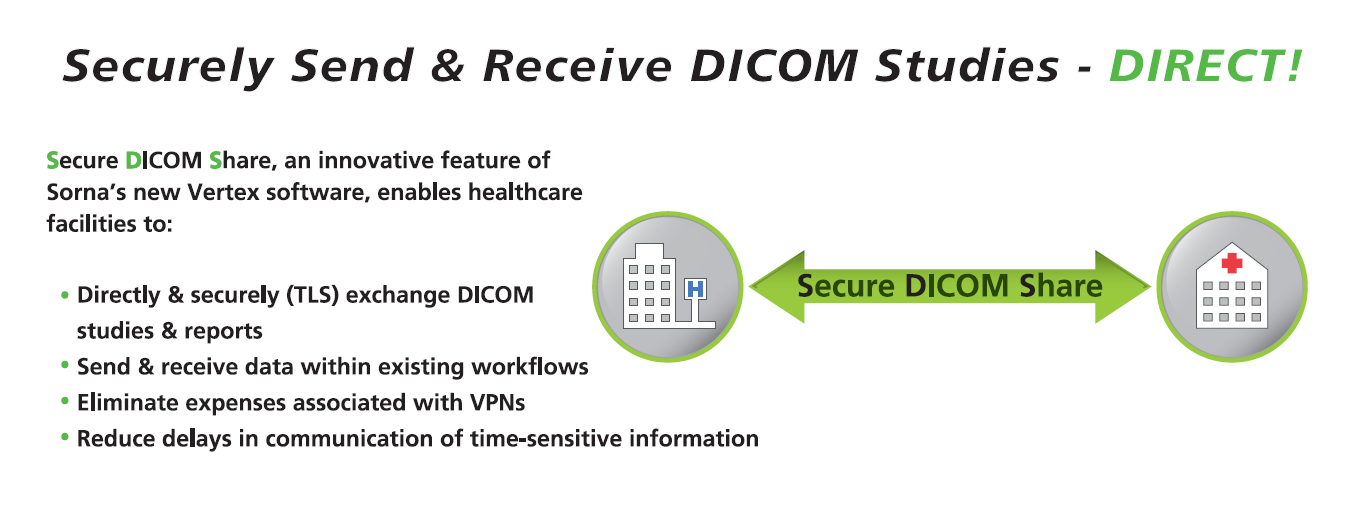 Securely Send & Receive DICOM Studies - DIRECT!

Secure DICOM Share, an innovative feature of Sorna's new Vertex software, enables healthcare facilities to:

• Directly & securely (TLS) exchange DICOM studies & reports
• Send & receive data within existing workflows
• Eliminate expenses associated with VPNs
• Reduce delays in communication of time-sensitive information

H

Secure DICOM Share